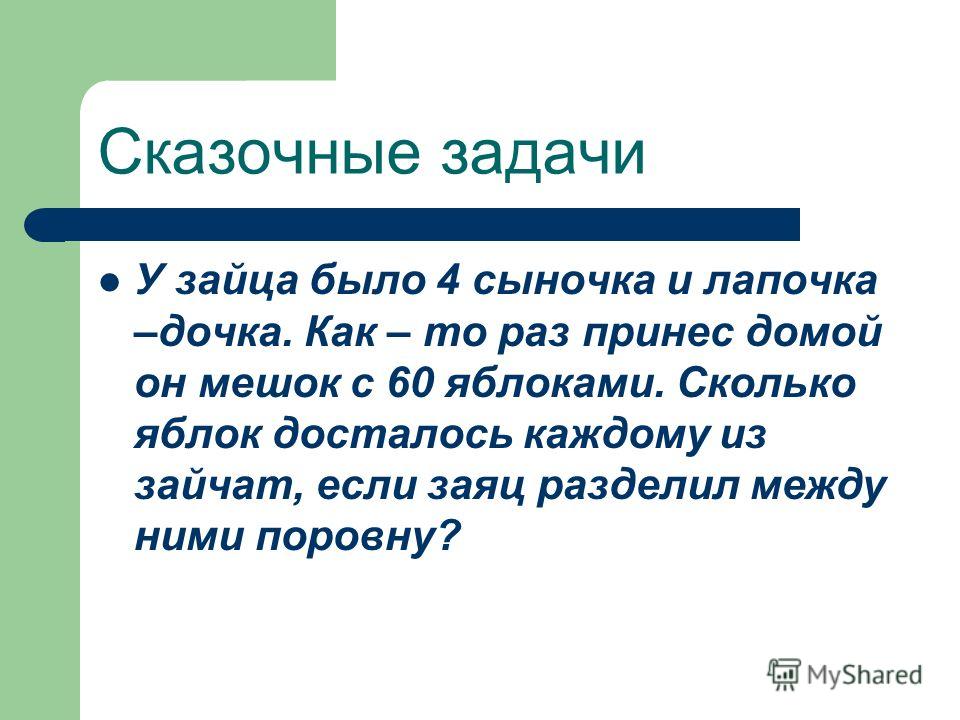 Сказочные задачи

У зайца было 4 сыночка и лапочка –дочка. Как – то раз принес домой он мешок с 60 яблоками. Сколько яблок досталось каждому из зайчат, если заяц разделил между ними поровну?

MyShared